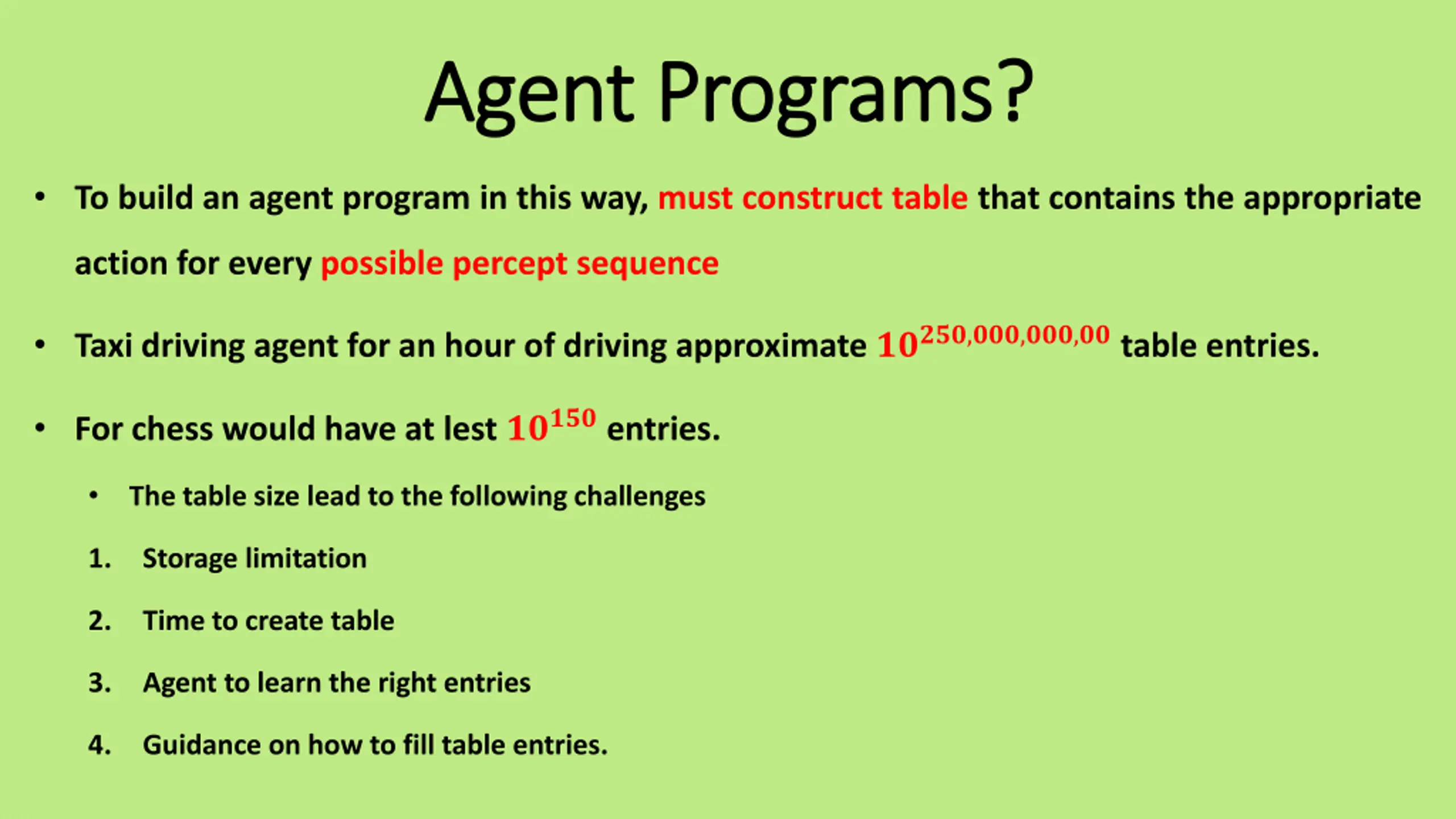 Agent Programs?

• To build an agent program in this way, must construct table that contains the appropriate action for every possible percept sequence

• Taxi driving agent for an hour of driving approximate $10^{250,000,000,00}$ table entries.

• For chess would have at lest $10^{150}$ entries.

• The table size lead to the following challenges

1. Storage limitation

2. Time to create table

3. Agent to learn the right entries

4. Guidance on how to fill table entries.